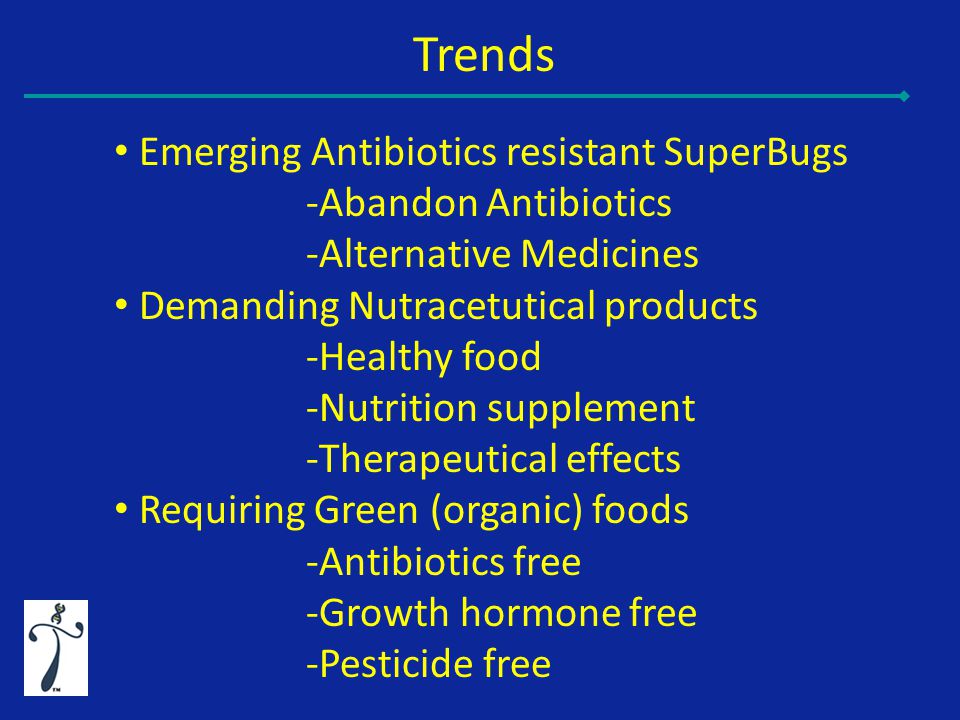 Trends

• Emerging Antibiotics resistant SuperBugs
-Abandon Antibiotics
-Alternative Medicines
• Demanding Nutracetutical products
-Healthy food
-Nutrition supplement
-Therapeutical effects
• Requiring Green (organic) foods
-Antibiotics free
-Growth hormone free
-Pesticide free

TM